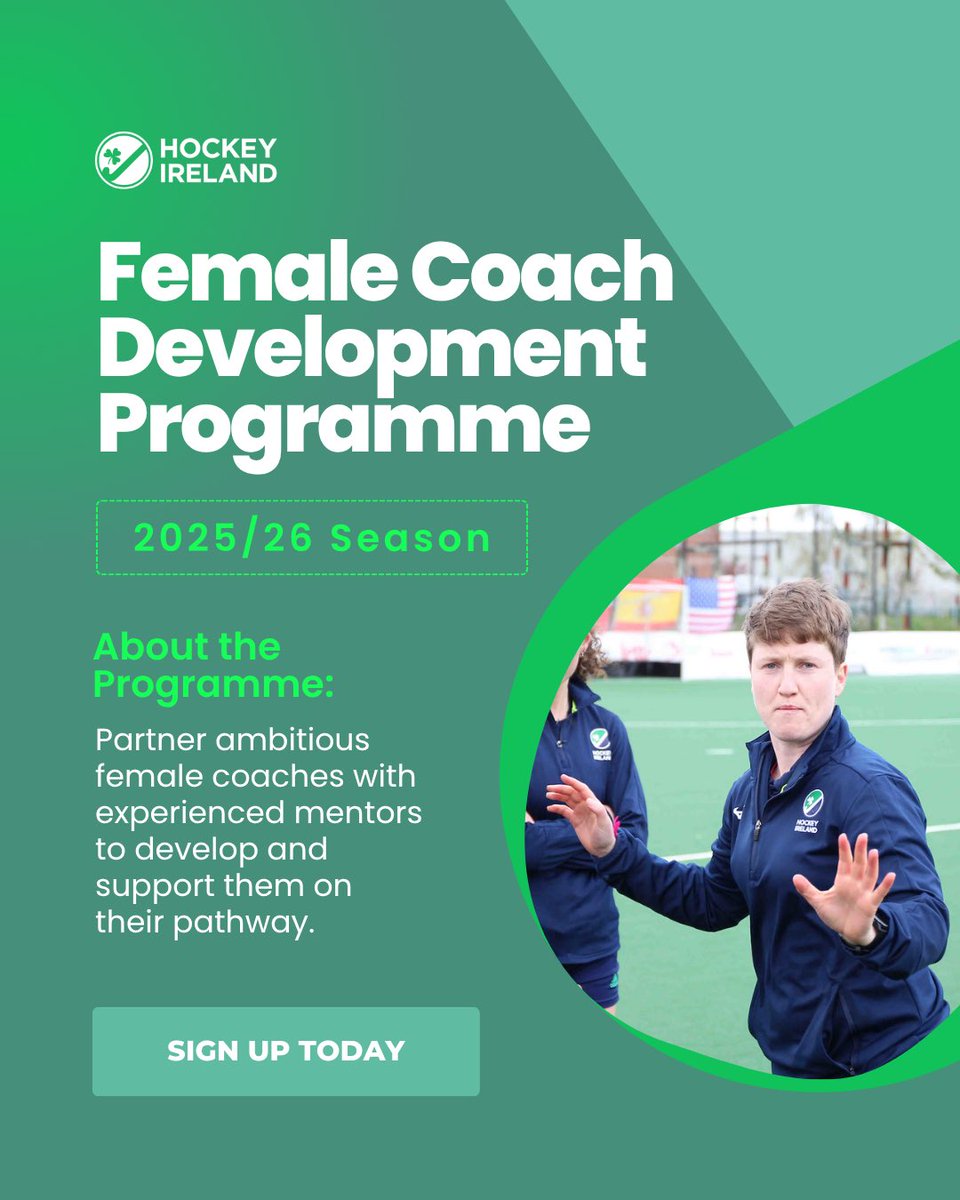 HOCKEY IRELAND

Female Coach Development Programme

2025/26 Season

About the Programme:

Partner ambitious female coaches with experienced mentors to develop and support them on their pathway.

SIGN UP TODAY

HOCKEY IRELAND

HOCKEY IRELAND